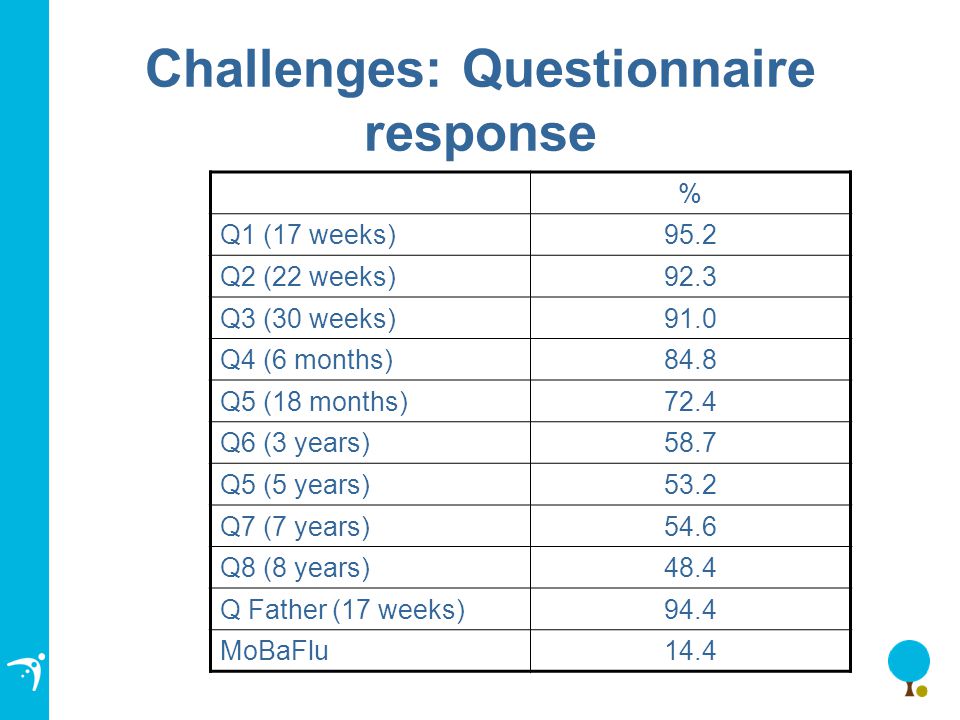 Challenges: Questionnaire response

| | % |
|---|---|
| Q1 (17 weeks) | 95.2 |
| Q2 (22 weeks) | 92.3 |
| Q3 (30 weeks) | 91.0 |
| Q4 (6 months) | 84.8 |
| Q5 (18 months) | 72.4 |
| Q6 (3 years) | 58.7 |
| Q5 (5 years) | 53.2 |
| Q7 (7 years) | 54.6 |
| Q8 (8 years) | 48.4 |
| Q Father (17 weeks) | 94.4 |
| MoBaFlu | 14.4 |